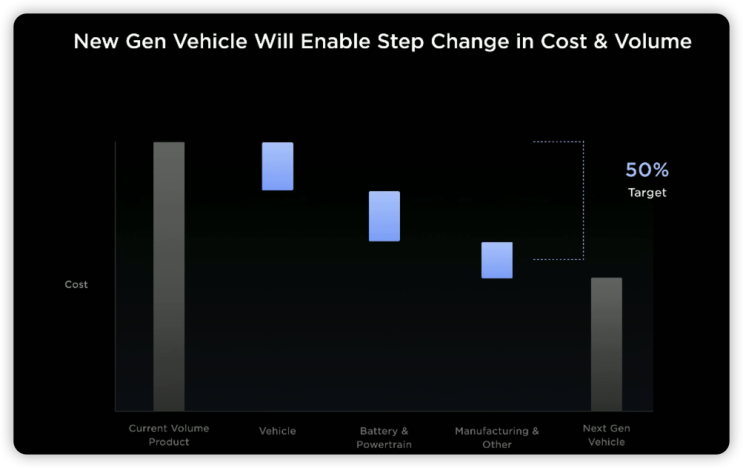 New Gen Vehicle Will Enable Step Change in Cost & Volume

50%
Target

Cost

Current Volume Product
Vehicle
Battery & Powertrain
Manufacturing & Other
Next Gen Vehicle